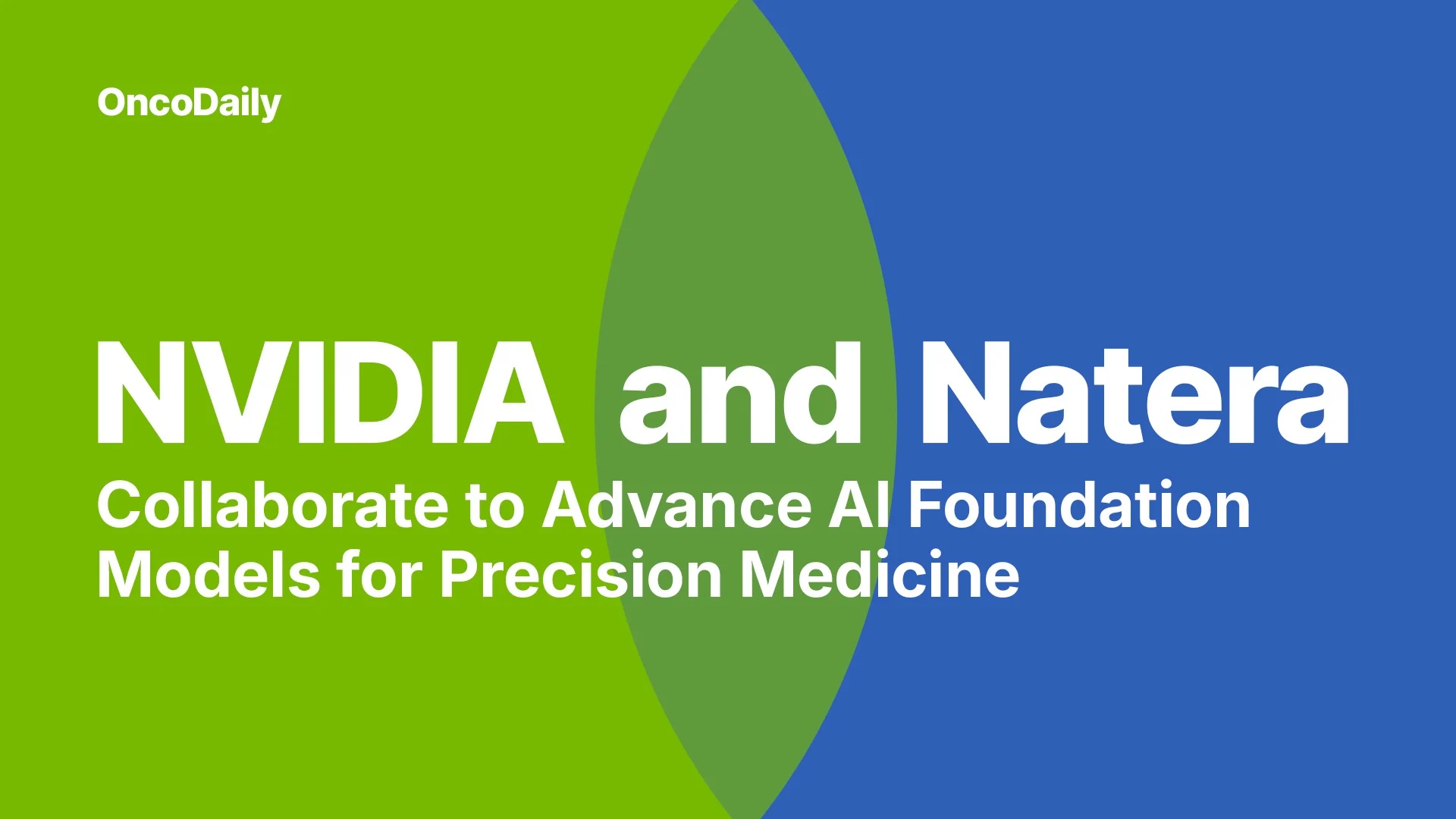 OncoDaily

NVIDIA and Natera

Collaborate to Advance AI Foundation Models for Precision Medicine